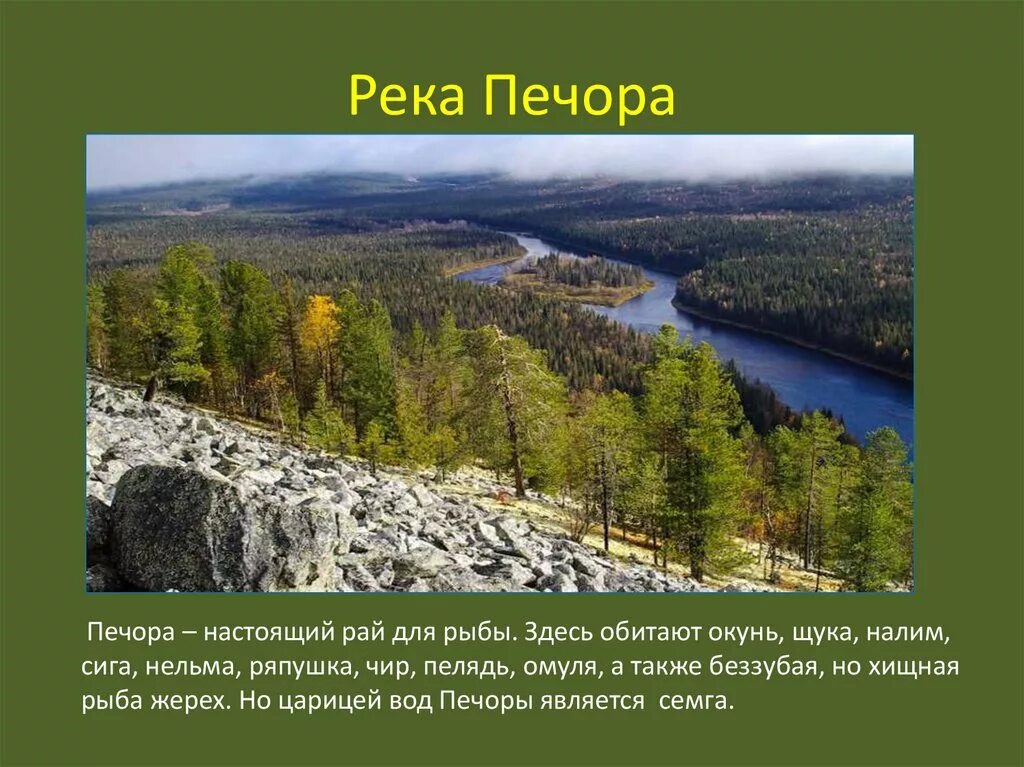 Река Печора

Печора – настоящий рай для рыбы. Здесь обитают окунь, щука, налим, сига, нельма, ряпушка, чир, пелядь, омуля, а также беззубая, но хищная рыба жерех. Но царицей вод Печоры является семга.